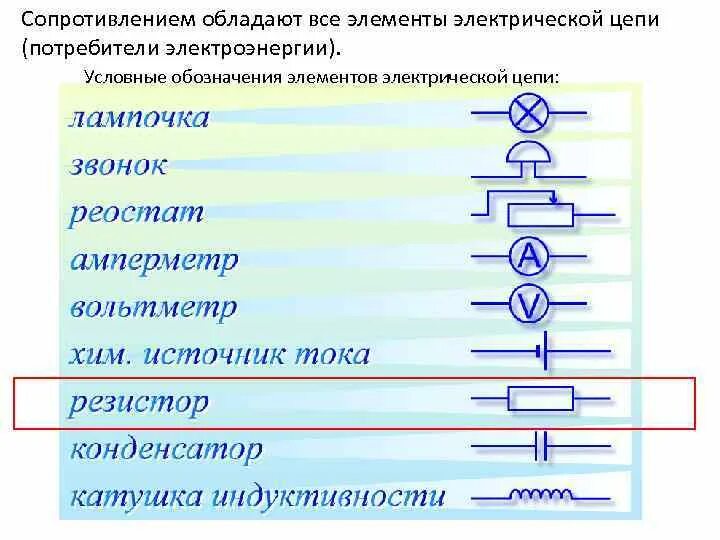 Сопротивлением обладают все элементы электрической цепи (потребители электроэнергии).

Условные обозначения элементов электрической цепи:

лампочка

звонок

реостат

амперметр

A

вольтметр

V

хим. источник тока

резистор

конденсатор

катушка индуктивности